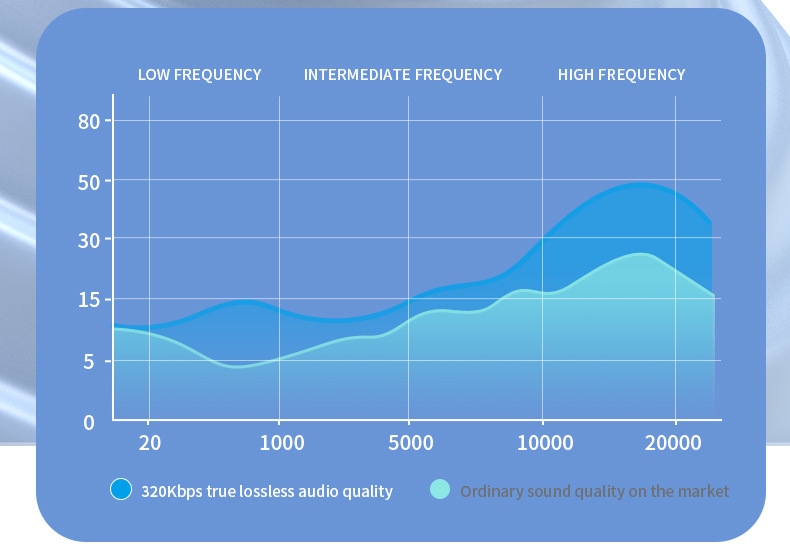 LOW FREQUENCY INTERMEDIATE FREQUENCY HIGH FREQUENCY

80
50
30
15
5
0

20 1000 5000 10000 20000

320Kbps true lossless audio quality
Ordinary sound quality on the market